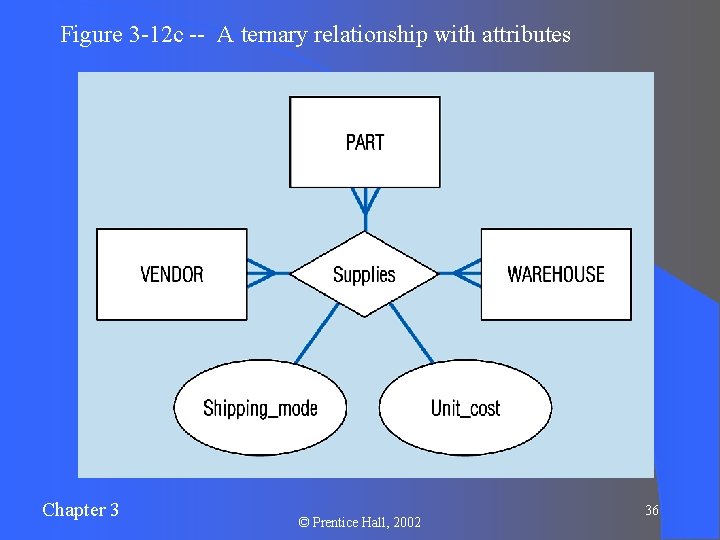 Figure 3-12c -- A ternary relationship with attributes

PART

VENDOR

Supplies

WAREHOUSE

Shipping_mode

Unit_cost

Chapter 3

© Prentice Hall, 2002

36